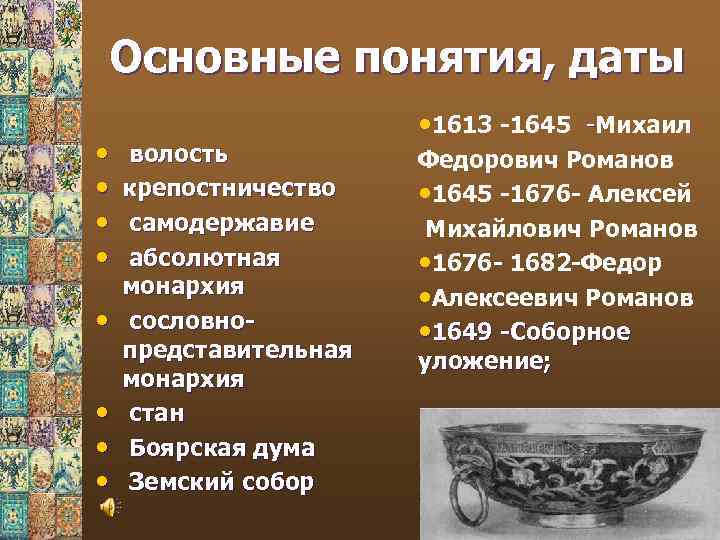 Основные понятия, даты

• волость
• крепостничество
• самодержавие
• абсолютная монархия
• сословно-представительная монархия
• стан
• Боярская дума
• Земский собор

•1613 -1645 -Михаил Федорович Романов
•1645 -1676- Алексей Михайлович Романов
•1676- 1682-Федор
•Алексеевич Романов
•1649 -Соборное уложение;